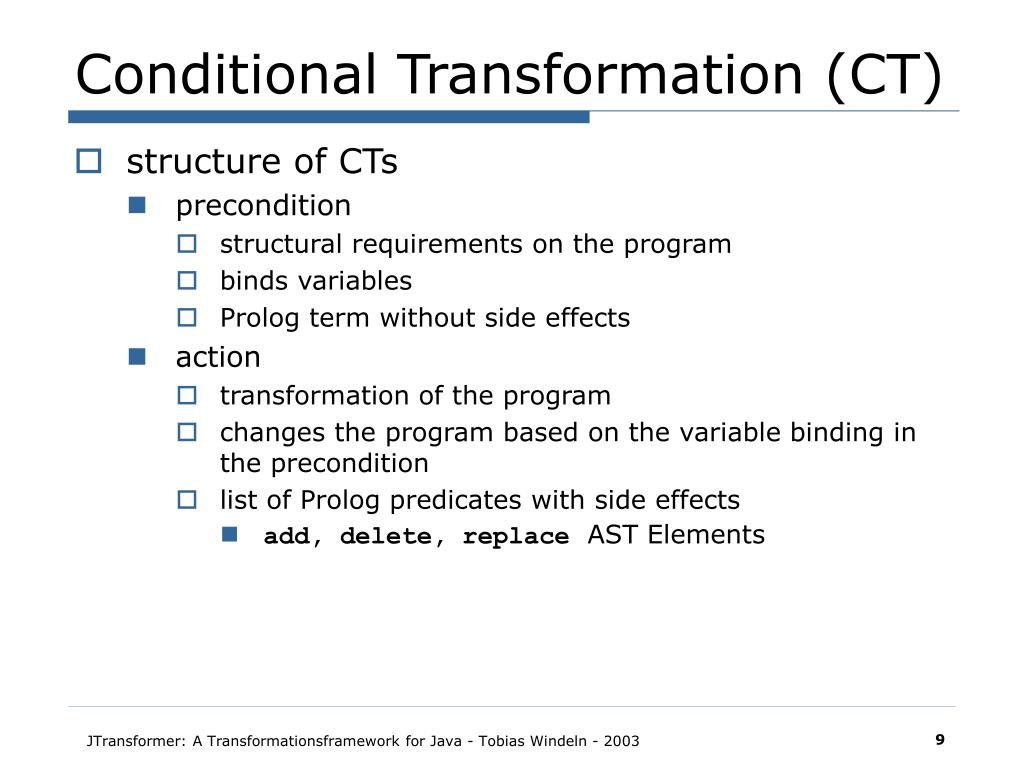 Conditional Transformation (CT)

structure of CTs

precondition

structural requirements on the program

binds variables

Prolog term without side effects

action

transformation of the program

changes the program based on the variable binding in the precondition

list of Prolog predicates with side effects

add, delete, replace AST Elements

JTransformer: A Transformationsframework for Java - Tobias Windeln - 2003

9